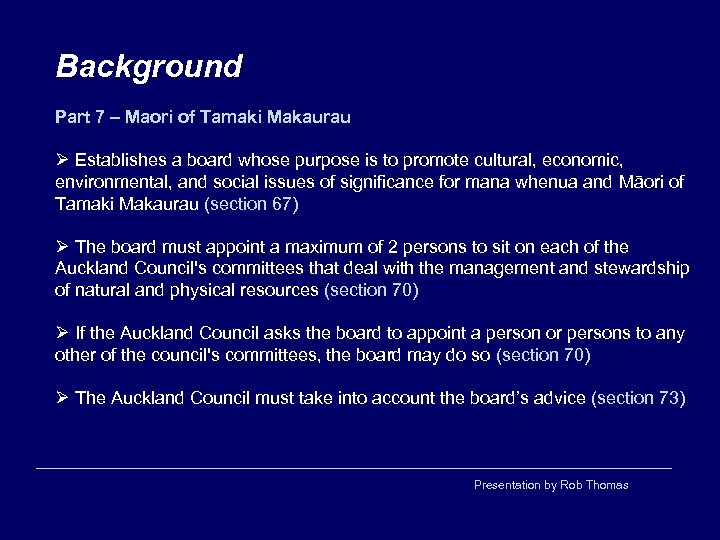 Background

Part 7 – Maori of Tamaki Makaurau

➢ Establishes a board whose purpose is to promote cultural, economic, environmental, and social issues of significance for mana whenua and Māori of Tamaki Makaurau (section 67)

➢ The board must appoint a maximum of 2 persons to sit on each of the Auckland Council's committees that deal with the management and stewardship of natural and physical resources (section 70)

➢ If the Auckland Council asks the board to appoint a person or persons to any other of the council's committees, the board may do so (section 70)

➢ The Auckland Council must take into account the board's advice (section 73)

Presentation by Rob Thomas